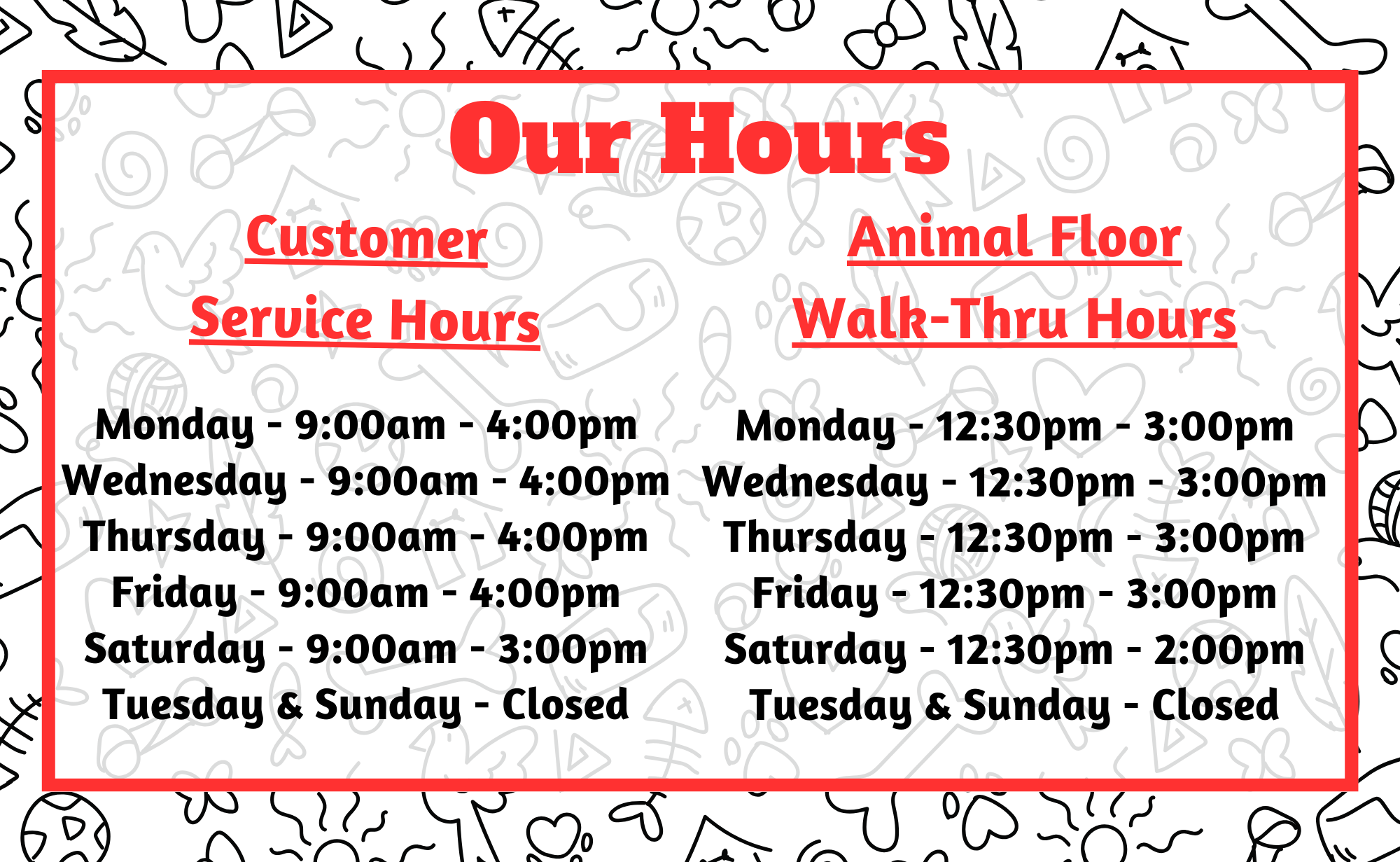 Our Hours

Customer Service Hours

Monday - 9:00am - 4:00pm
Wednesday - 9:00am - 4:00pm
Thursday - 9:00am - 4:00pm
Friday - 9:00am - 4:00pm
Saturday - 9:00am - 3:00pm
Tuesday & Sunday - Closed

Animal Floor Walk-Thru Hours

Monday - 12:30pm - 3:00pm
Wednesday - 12:30pm - 3:00pm
Thursday - 12:30pm - 3:00pm
Friday - 12:30pm - 3:00pm
Saturday - 12:30pm - 2:00pm
Tuesday & Sunday - Closed